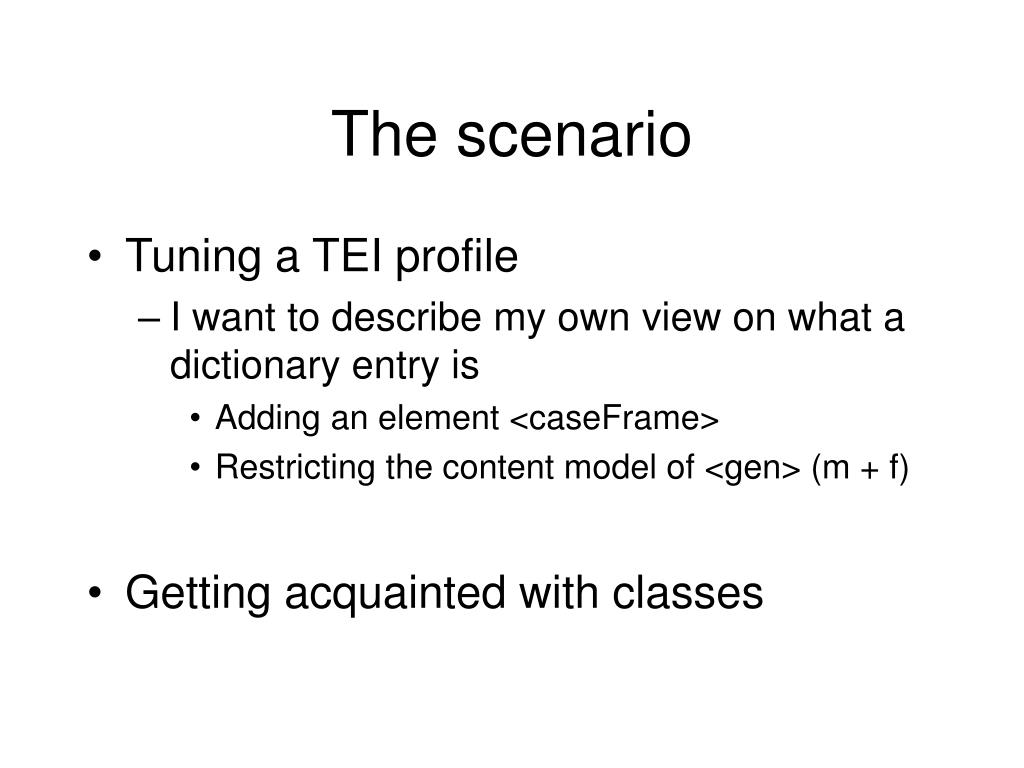 The scenario

• Tuning a TEI profile
– I want to describe my own view on what a dictionary entry is
• Adding an element <caseFrame>
• Restricting the content model of <gen> (m + f)

• Getting acquainted with classes